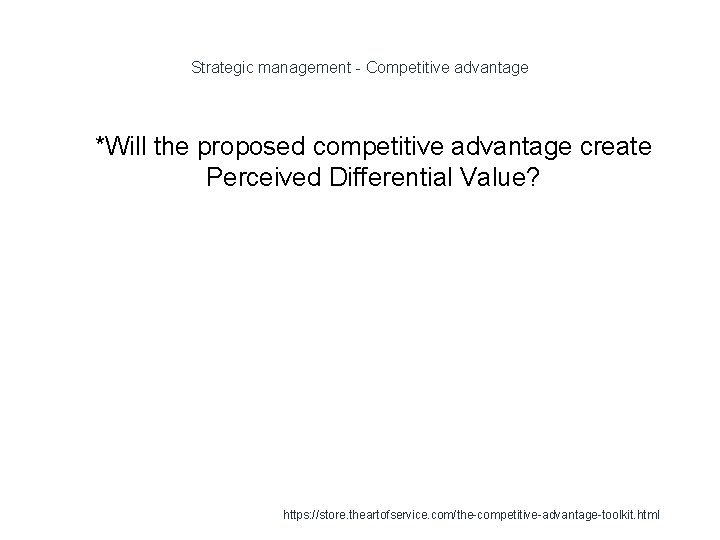 Strategic management - Competitive advantage

*Will the proposed competitive advantage create Perceived Differential Value?

https://store.theartofservice.com/the-competitive-advantage-toolkit.html